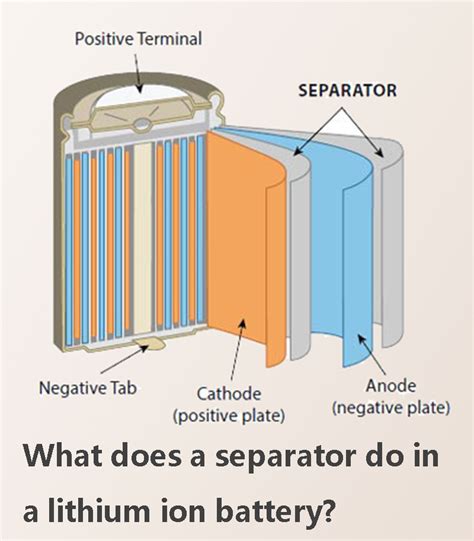 Positive Terminal

SEPARATOR

Negative Tab

Cathode
(positive plate)

Anode
(negative plate)

What does a separator do in a lithium ion battery?